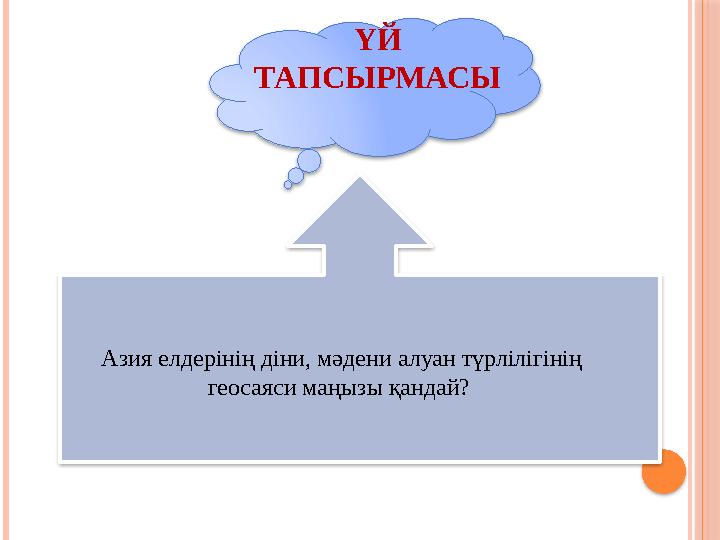 ҮЙ ТАПСЫРМАСЫ

Азия елдерінің діни, мәдени алуан түрлілігінің геосаяси маңызы қандай?